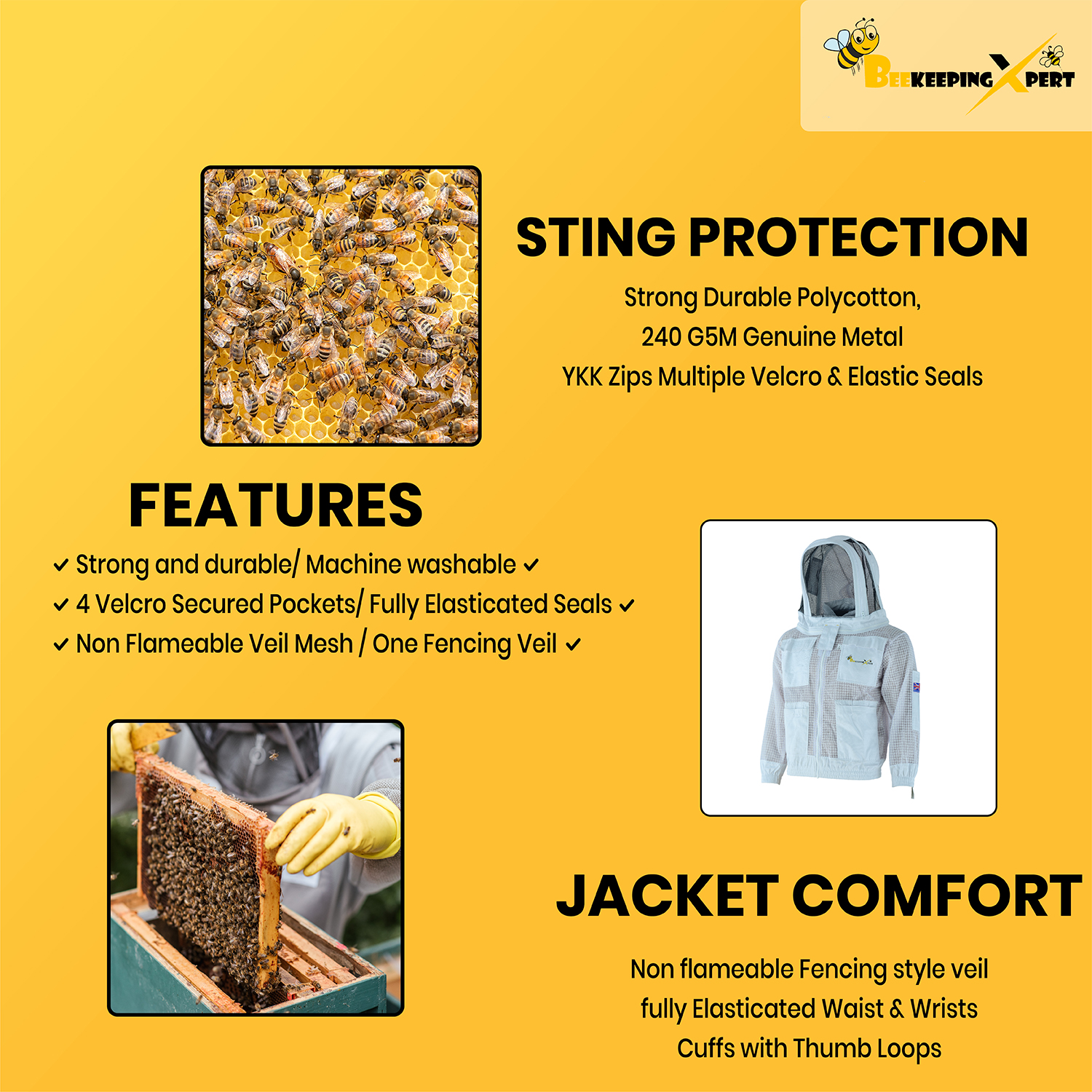 BEEKEEPING XPERT

STING PROTECTION

Strong Durable Polycotton,
240 G5M Genuine Metal
YKK Zips Multiple Velcro & Elastic Seals

FEATURES

✓ Strong and durable/ Machine washable ✓
✓ 4 Velcro Secured Pockets/ Fully Elasticated Seals ✓
✓ Non Flameable Veil Mesh / One Fencing Veil ✓

JACKET COMFORT

Non flameable Fencing style veil
fully Elasticated Waist & Wrists
Cuffs with Thumb Loops